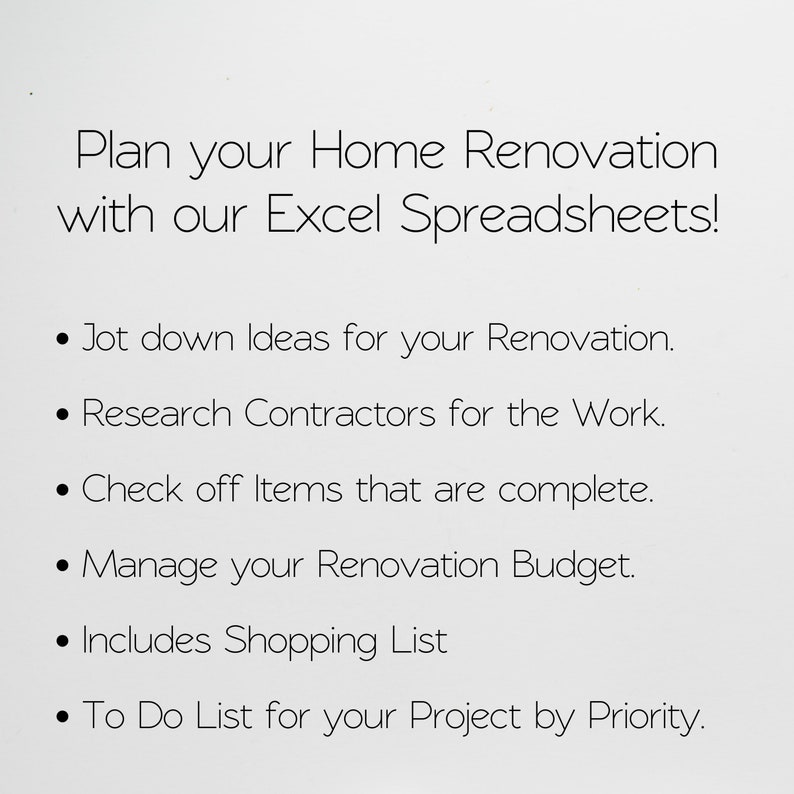 Plan your Home Renovation with our Excel Spreadsheets!

• Jot down Ideas for your Renovation.

• Research Contractors for the Work.

• Check off Items that are complete.

• Manage your Renovation Budget.

• Includes Shopping List

• To Do List for your Project by Priority.